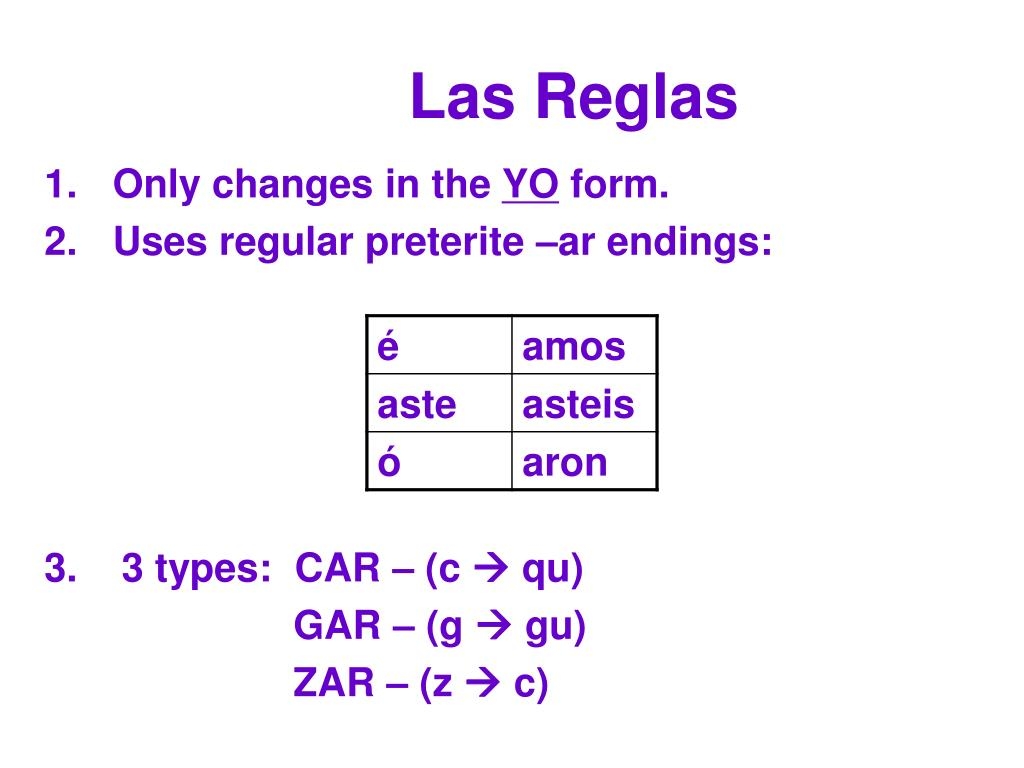 Las Reglas

1. Only changes in the YO form.
2. Uses regular preterite –ar endings:

| é | amos |
|---|---|
| aste | asteis |
| ó | aron |

3. 3 types: CAR – (c → qu)
GAR – (g → gu)
ZAR – (z → c)